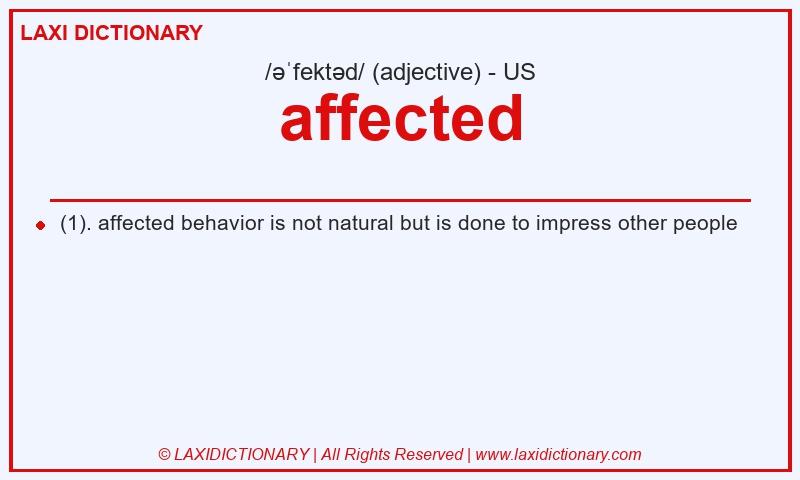 LAXI DICTIONARY

/əˈfektəd/ (adjective) - US

affected

(1). affected behavior is not natural but is done to impress other people

© LAXIDICTIONARY | All Rights Reserved | www.laxidictionary.com